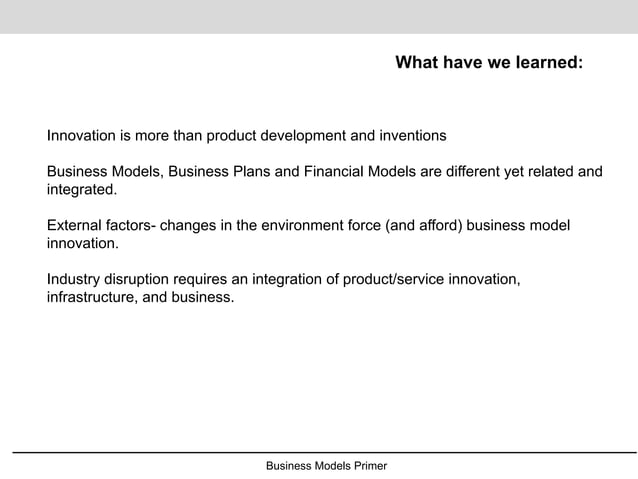 What have we learned:

Innovation is more than product development and inventions

Business Models, Business Plans and Financial Models are different yet related and integrated.

External factors- changes in the environment force (and afford) business model innovation.

Industry disruption requires an integration of product/service innovation, infrastructure, and business.

Business Models Primer